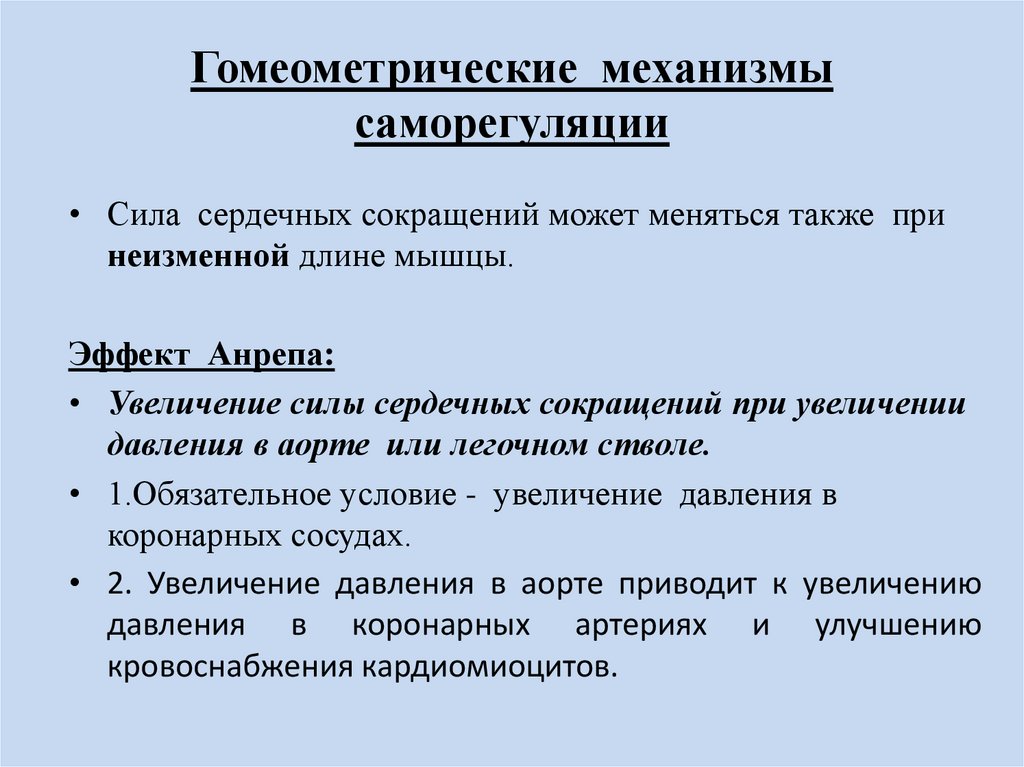 Гомеометрические механизмы саморегуляции

• Сила сердечных сокращений может меняться также при неизменной длине мышцы.

Эффект Анрепа:

• Увеличение силы сердечных сокращений при увеличении давления в аорте или легочном стволе.

• 1.Обязательное условие - увеличение давления в коронарных сосудах.

• 2. Увеличение давления в аорте приводит к увеличению давления в коронарных артериях и улучшению кровоснабжения кардиомиоцитов.